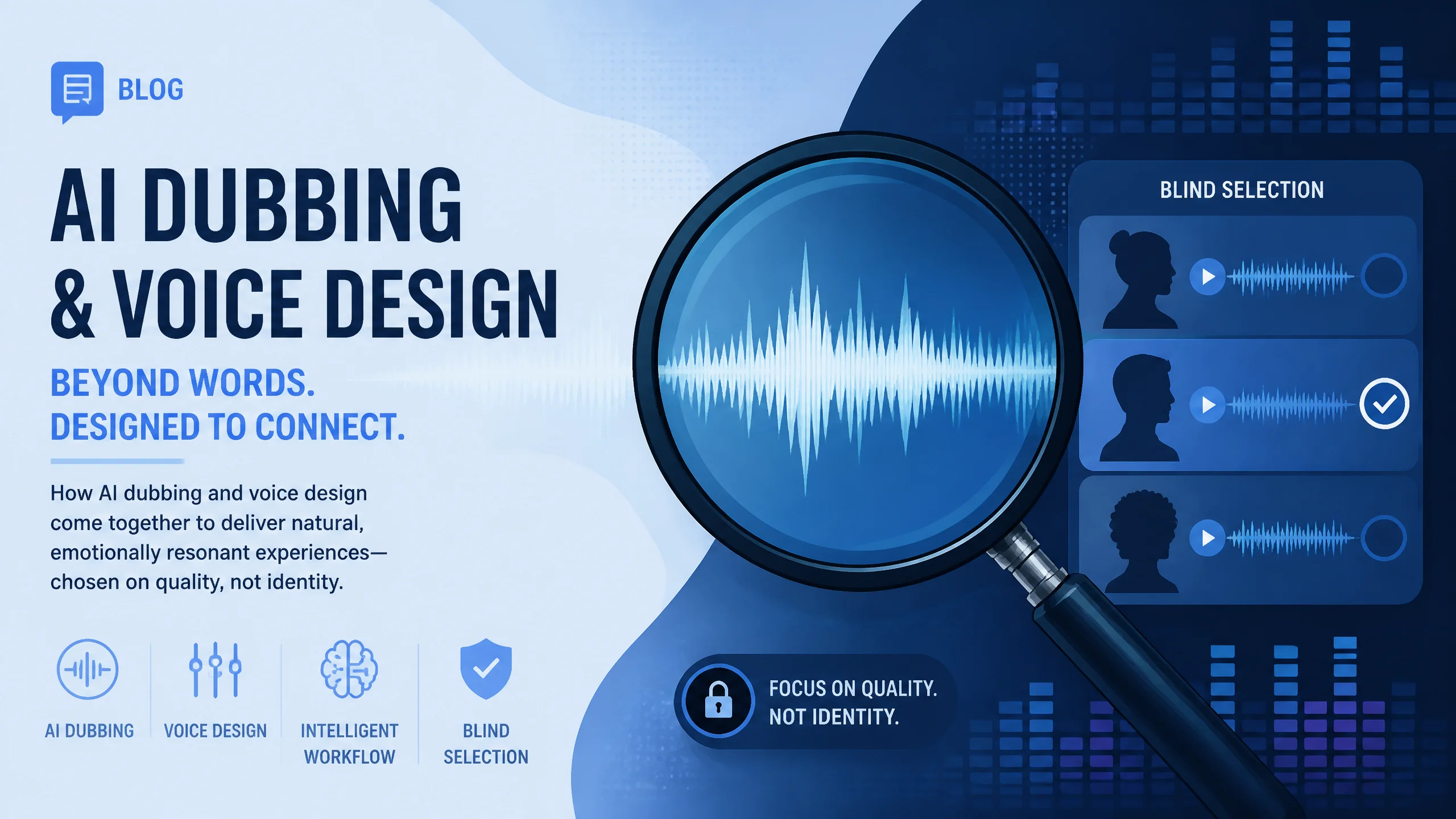 BLOG

AI DUBBING & VOICE DESIGN

BEYOND WORDS.
DESIGNED TO CONNECT.

How AI dubbing and voice design come together to deliver natural, emotionally resonant experiences—chosen on quality, not identity.

AI DUBBING

VOICE DESIGN

INTELLIGENT WORKFLOW

BLIND SELECTION

BLIND SELECTION

FOCUS ON QUALITY.
NOT IDENTITY.